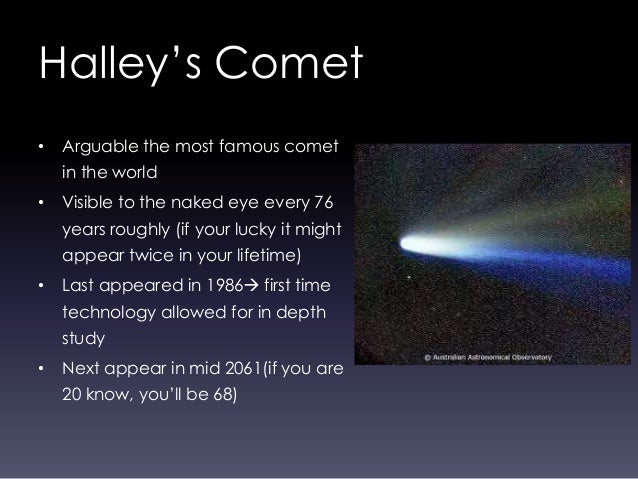 Halley's Comet

• Arguable the most famous comet in the world
• Visible to the naked eye every 76 years roughly (if your lucky it might appear twice in your lifetime)
• Last appeared in 1986→ first time technology allowed for in depth study
• Next appear in mid 2061(if you are 20 know, you'll be 68)

© Australian Astronomical Observatory